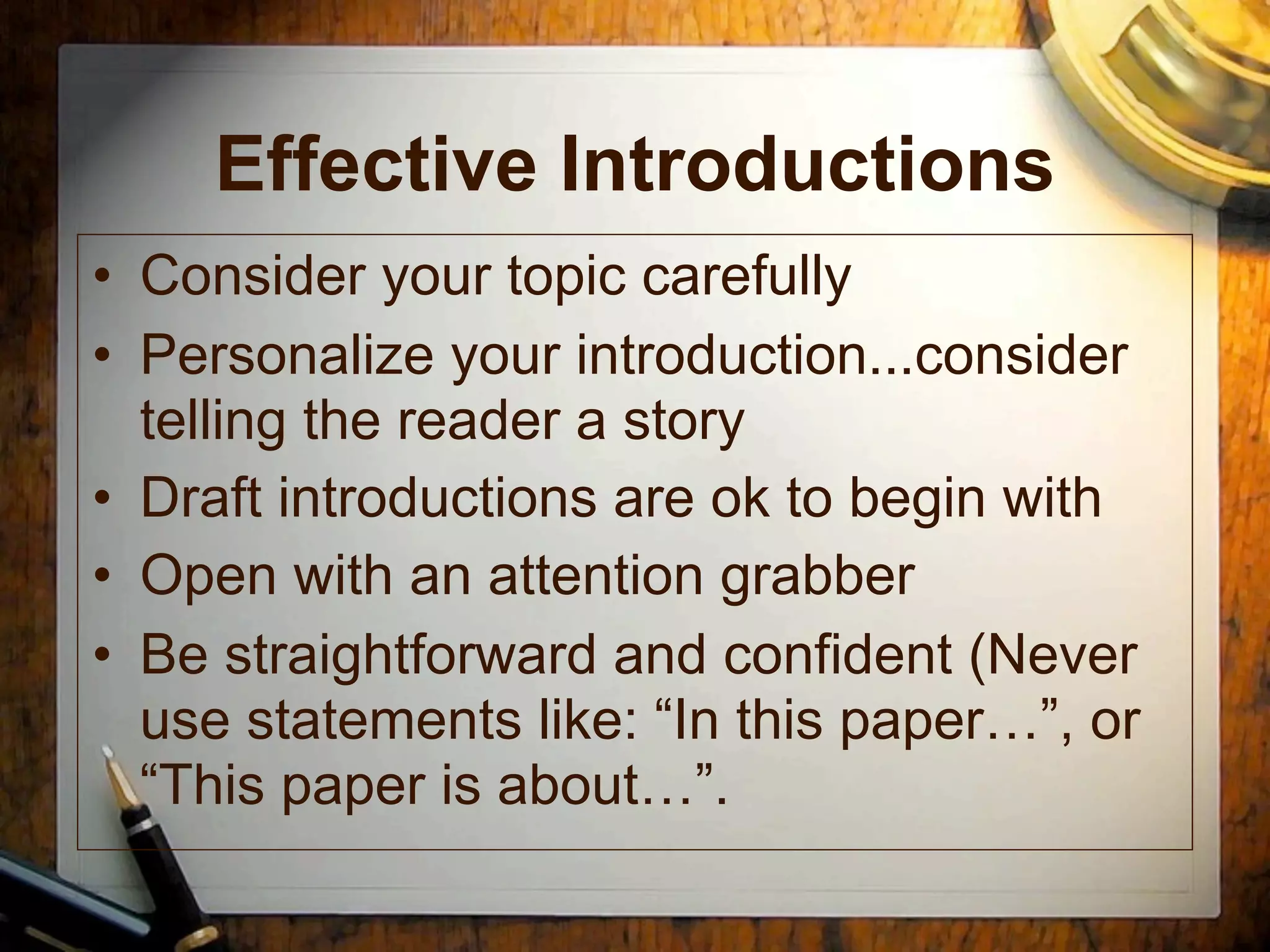 Effective Introductions

• Consider your topic carefully
• Personalize your introduction...consider telling the reader a story
• Draft introductions are ok to begin with
• Open with an attention grabber
• Be straightforward and confident (Never use statements like: “In this paper…”, or “This paper is about…”.